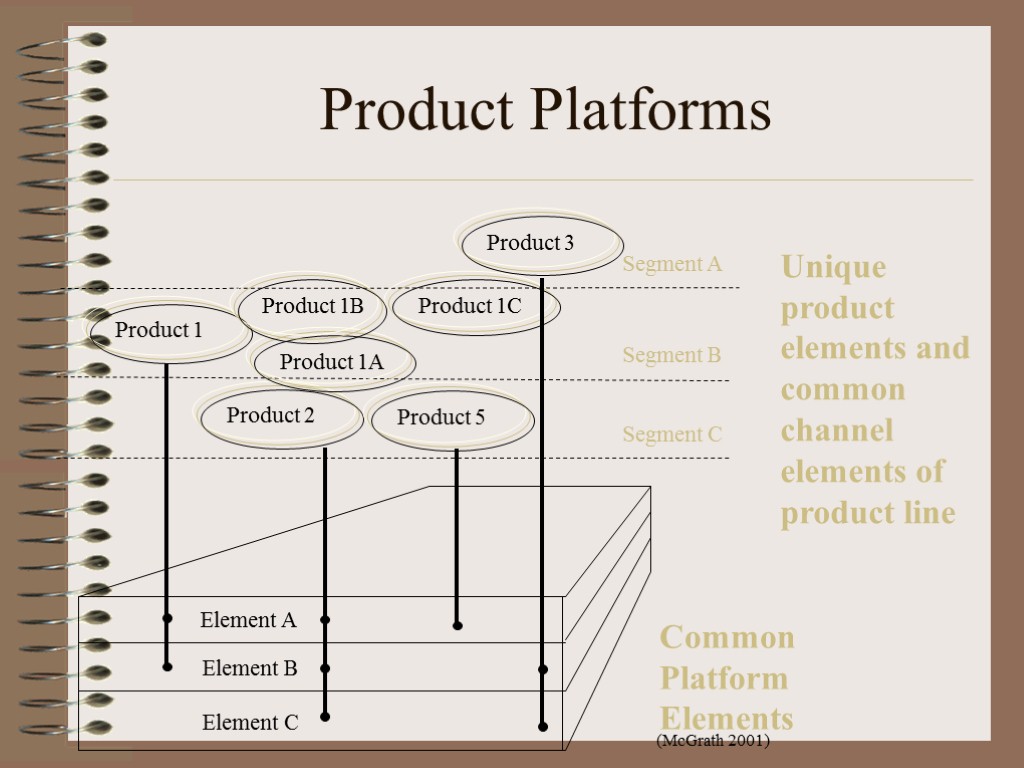 Product Platforms

Product 3

Segment A

Product 1B

Product 1C

Product 1

Product 1A

Segment B

Product 2

Product 5

Segment C

Unique product elements and common channel elements of product line

Element A

Element B

Element C

Common Platform Elements

(McGrath 2001)